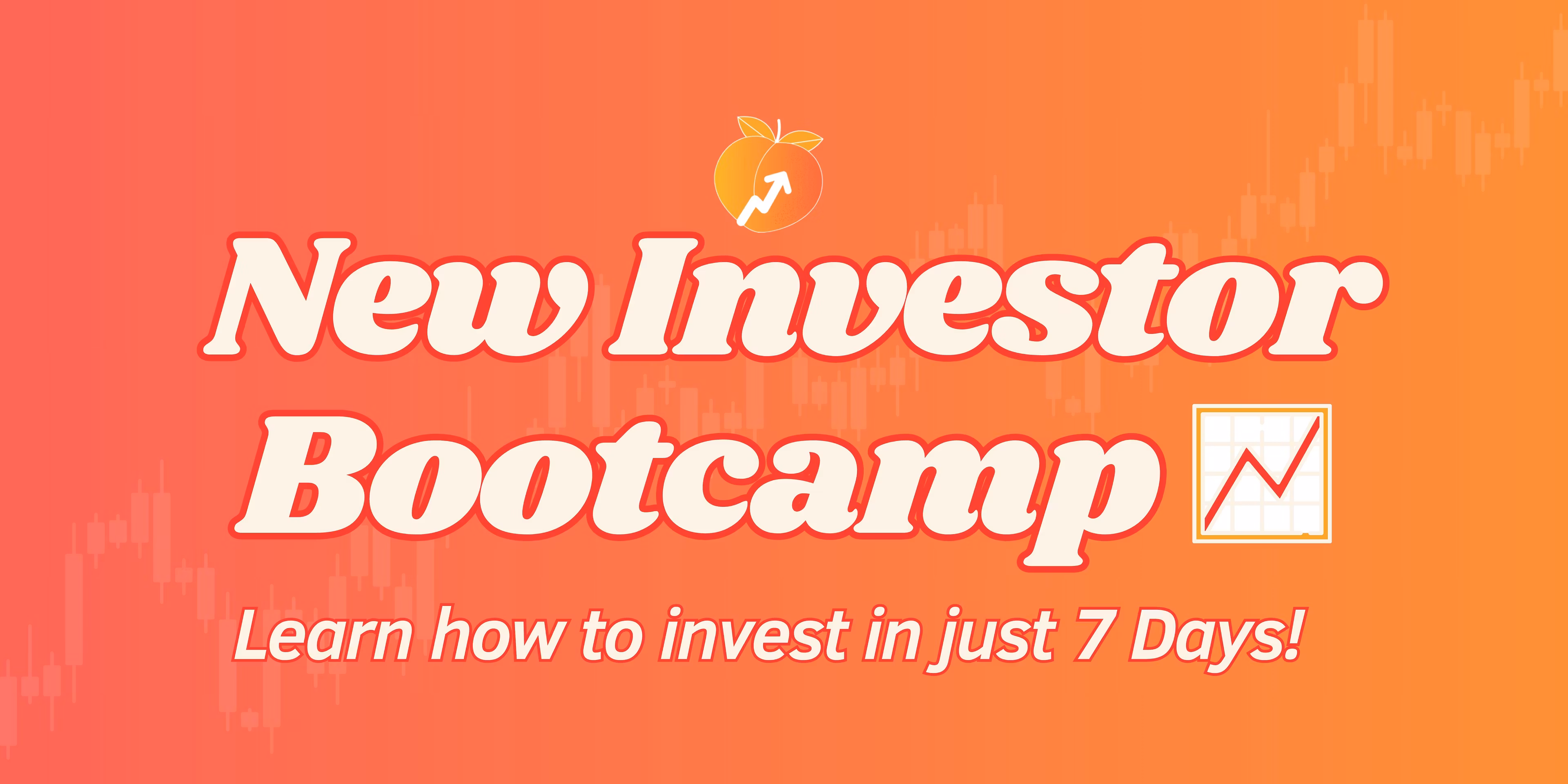 New Investor Bootcamp

Learn how to invest in just 7 Days!